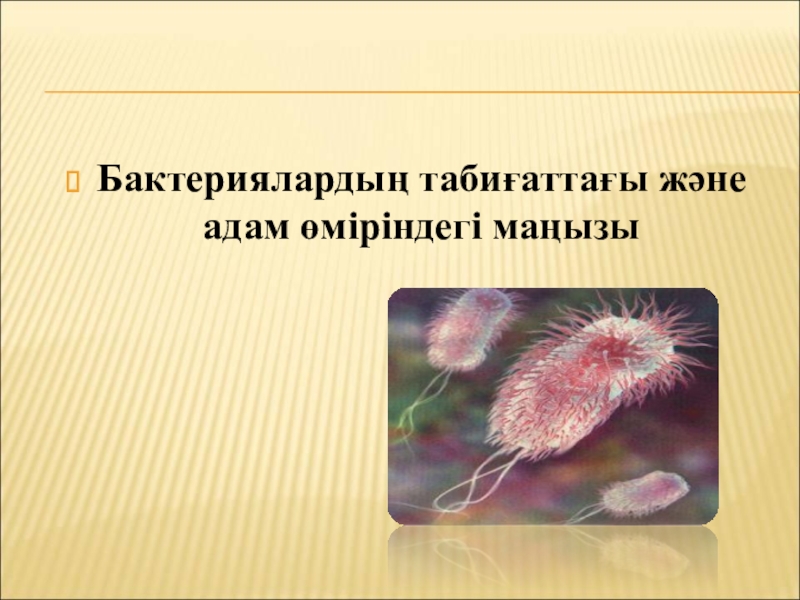 Бактериялардың табиғаттағы және адам өміріндегі маңызы